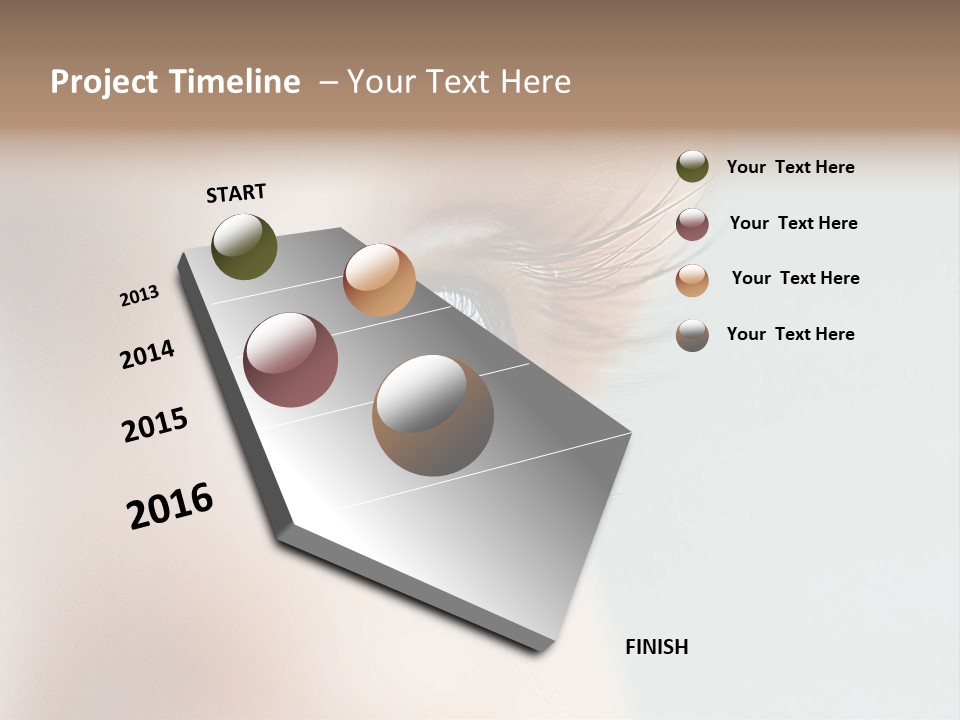 Project Timeline – Your Text Here

START

2013

2014

2015

2016

FINISH

Your Text Here

Your Text Here

Your Text Here

Your Text Here